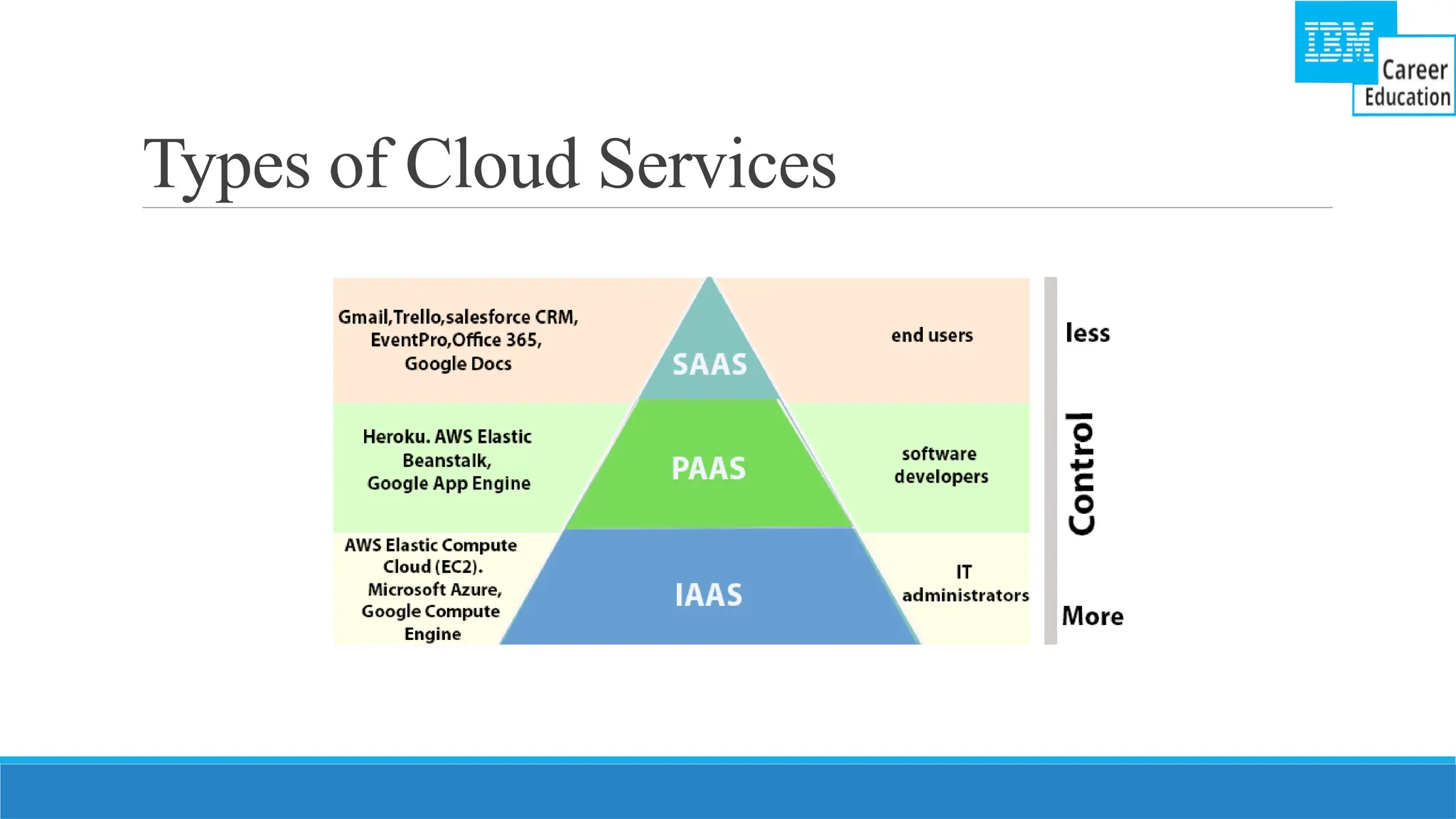 IBM Career Education

Types of Cloud Services

Gmail,Trello,salesforce CRM, EventPro,Office 365, Google Docs

SAAS

end users

Heroku. AWS Elastic Beanstalk, Google App Engine

PAAS

software developers

AWS Elastic Compute Cloud (EC2). Microsoft Azure, Google Compute Engine

IAAS

IT administrators

less

Control

More